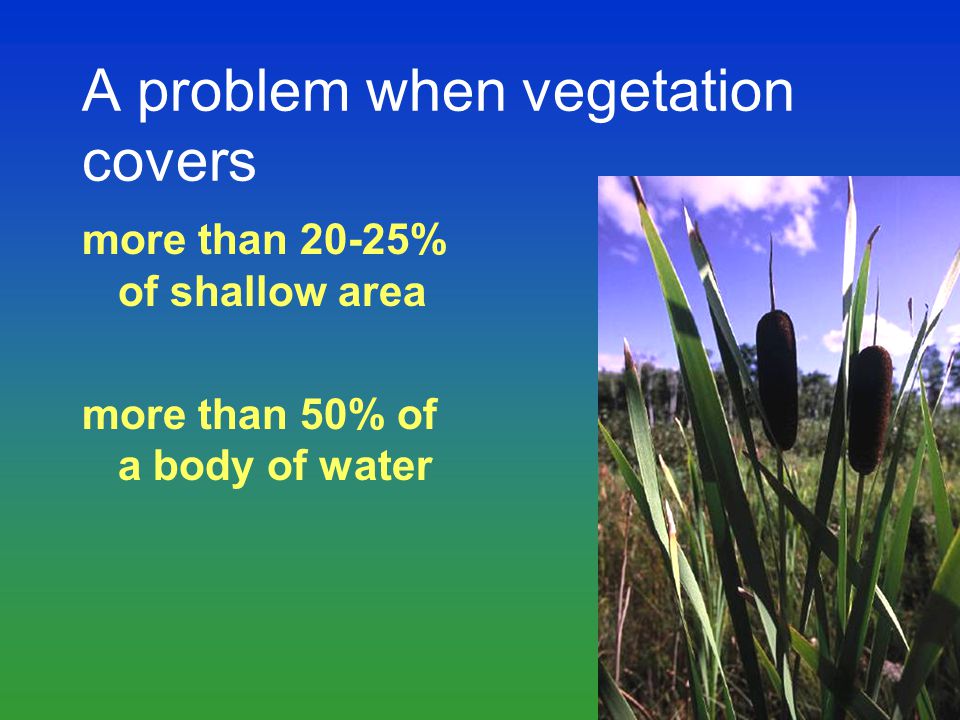 A problem when vegetation covers

more than 20-25% of shallow area

more than 50% of a body of water